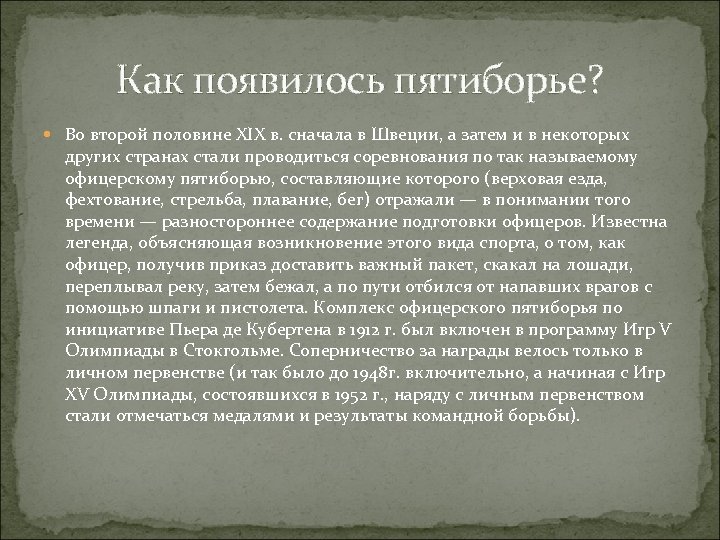 Как появилось пятиборье?

Во второй половине XIX в. сначала в Швеции, а затем и в некоторых других странах стали проводиться соревнования по так называемому офицерскому пятиборью, составляющие которого (верховая езда, фехтование, стрельба, плавание, бег) отражали — в понимании того времени — разностороннее содержание подготовки офицеров. Известна легенда, объясняющая возникновение этого вида спорта, о том, как офицер, получив приказ доставить важный пакет, скакал на лошади, переплывал реку, затем бежал, а по пути отбился от напавших врагов с помощью шпаги и пистолета. Комплекс офицерского пятиборья по инициативе Пьера де Кубертена в 1912 г. был включен в программу Игр V Олимпиады в Стокгольме. Соперничество за награды велось только в личном первенстве (и так было до 1948г. включительно, а начиная с Игр XV Олимпиады, состоявшихся в 1952 г., наряду с личным первенством стали отмечаться медалями и результаты командной борьбы).